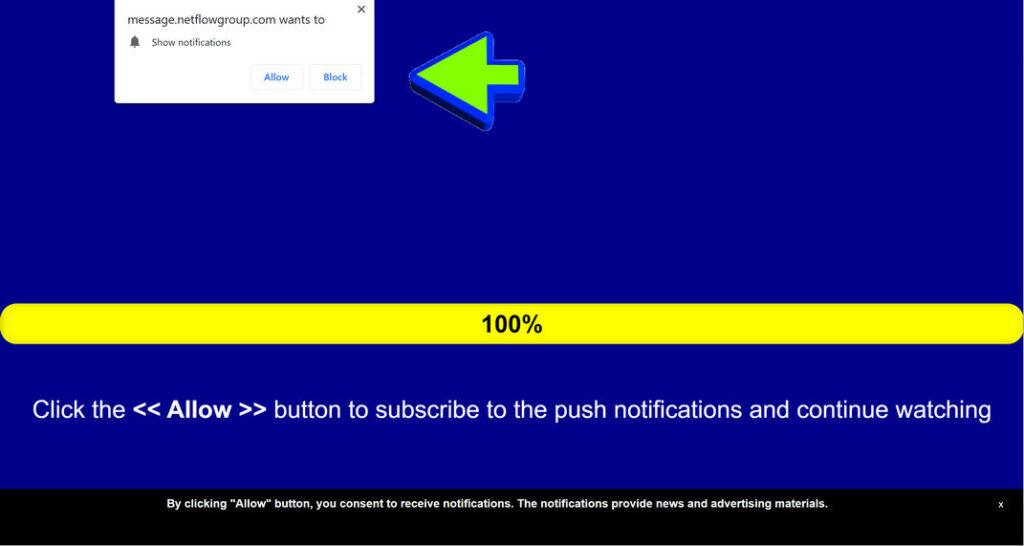 message.netflowgroup.com wants to
×
Show notifications
Allow
Block

100%

Click the << Allow >> button to subscribe to the push notifications and continue watching

By clicking "Allow" button, you consent to receive notifications. The notifications provide news and advertising materials.
x